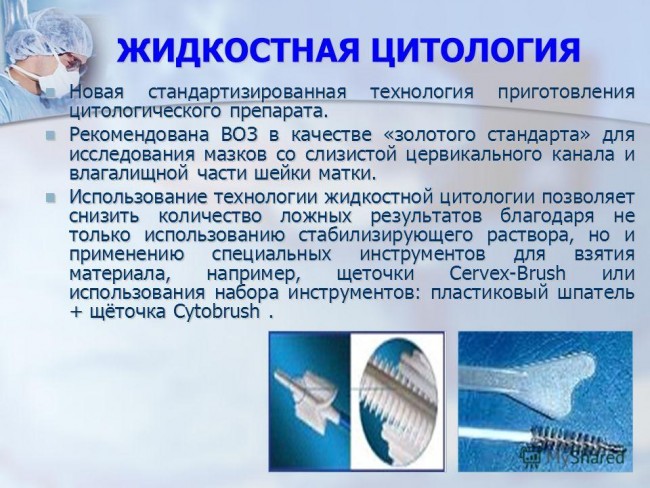 ЖИДКОСТНАЯ ЦИТОЛОГИЯ

Новая стандартизированная технология приготовления цитологического препарата.

Рекомендована ВОЗ в качестве «золотого стандарта» для исследования мазков со слизистой цервикального канала и влагалищной части шейки матки.

Использование технологии жидкостной цитологии позволяет снизить количество ложных результатов благодаря не только использованию стабилизирующего раствора, но и применению специальных инструментов для взятия материала, например, щеточки Cervex-Brush или использования набора инструментов: пластиковый шпатель + щёточка Cytobrush .

MyShared